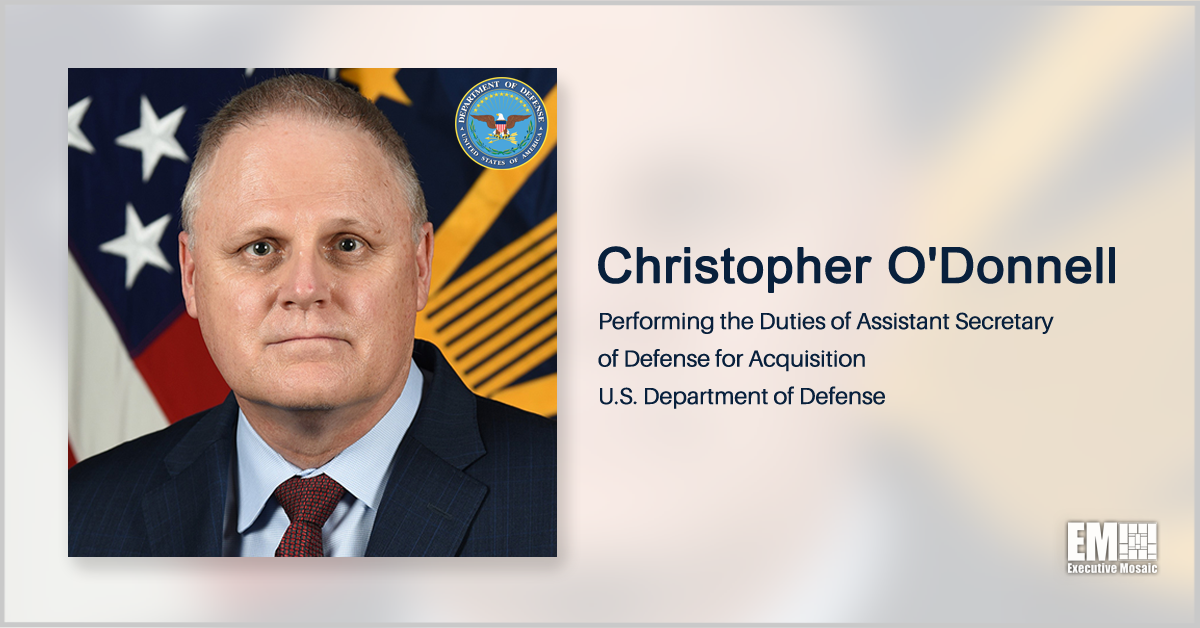 DEPARTMENT OF DEFENSE
UNITED STATES OF AMERICA

Christopher O'Donnell

Performing the Duties of Assistant Secretary of Defense for Acquisition
U.S. Department of Defense

EM
Executive Mosaic